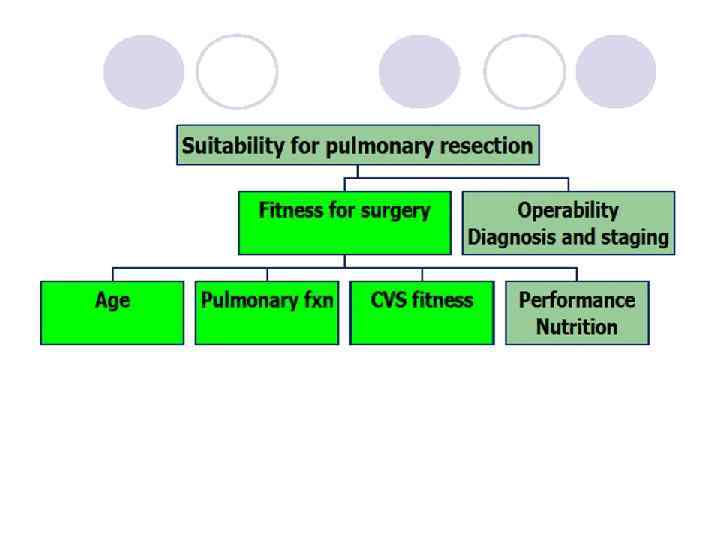 Suitability for pulmonary resection

Fitness for surgery

Operability
Diagnosis and staging

Age

Pulmonary fxn

CVS fitness

Performance
Nutrition